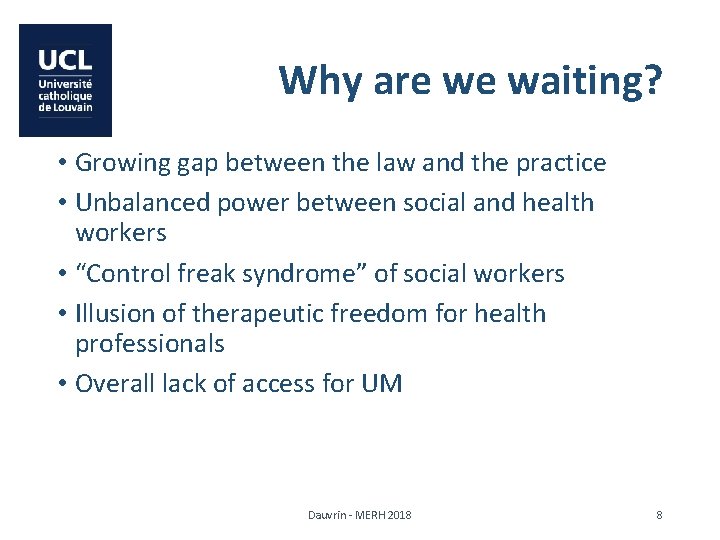 UCL
Université catholique de Louvain

Why are we waiting?

• Growing gap between the law and the practice
• Unbalanced power between social and health workers
• “Control freak syndrome” of social workers
• Illusion of therapeutic freedom for health professionals
• Overall lack of access for UM

Dauvrin - MERH 2018

8